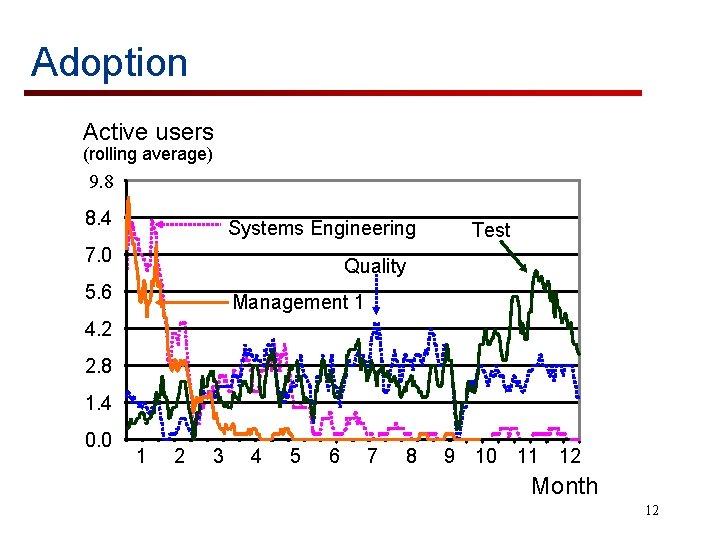 Adoption

Active users
(rolling average)

9.8
8.4
7.0
5.6
4.2
2.8
1.4
0.0

Systems Engineering
Test
Quality
Management 1

1 2 3 4 5 6 7 8 9 10 11 12

Month

12